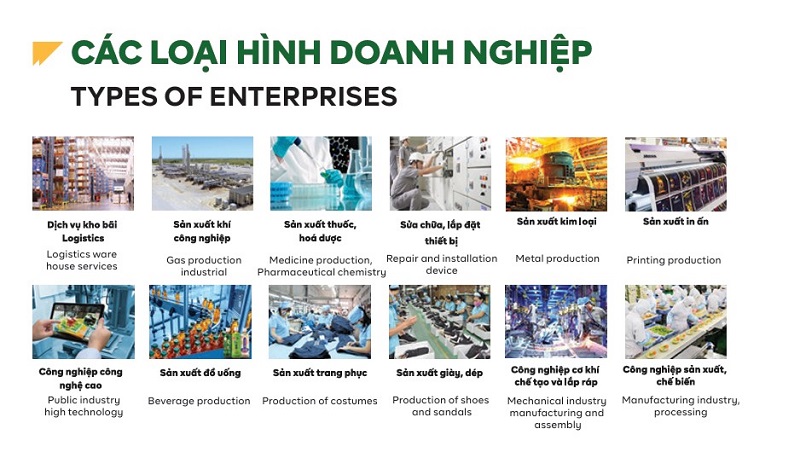 CÁC LOẠI HÌNH DOANH NGHIỆP

TYPES OF ENTERPRISES

Dịch vụ kho bãi Logistics
Logistics ware house services

Sản xuất khí công nghiệp
Gas production industrial

Sản xuất thuốc, hoá dược
Medicine production, Pharmaceutical chemistry

Sửa chữa, lắp đặt thiết bị
Repair and installation device

Sản xuất kim loại
Metal production

Sản xuất in ấn
Printing production

Công nghiệp công nghệ cao
Public industry high technology

Sản xuất đồ uống
Beverage production

Sản xuất trang phục
Production of costumes

Sản xuất giày, dép
Production of shoes and sandals

Công nghiệp cơ khí chế tạo và lắp ráp
Mechanical industry manufacturing and assembly

Công nghiệp sản xuất, chế biến
Manufacturing industry, processing